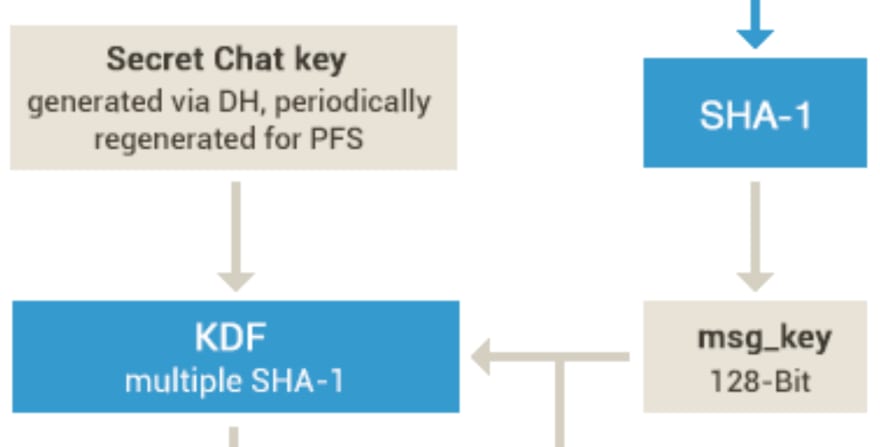 Secret Chat key
generated via DH, periodically regenerated for PFS

SHA-1

KDF
multiple SHA-1

msg_key
128-Bit